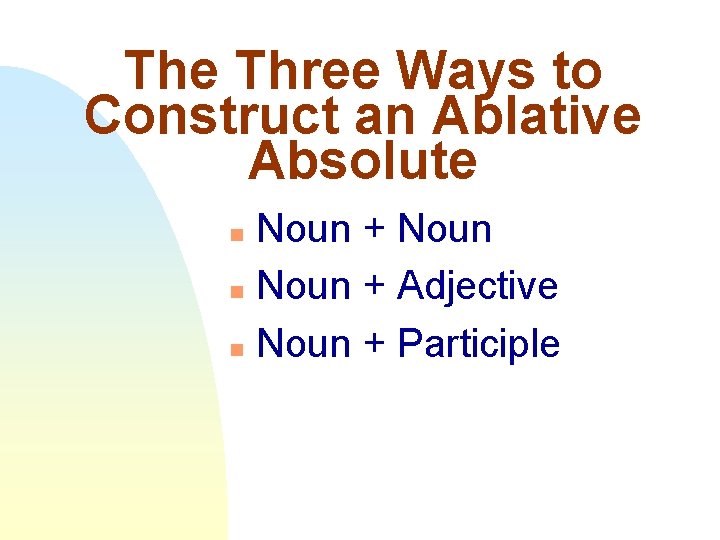 The Three Ways to Construct an Ablative Absolute

- Noun + Noun
- Noun + Adjective
- Noun + Participle